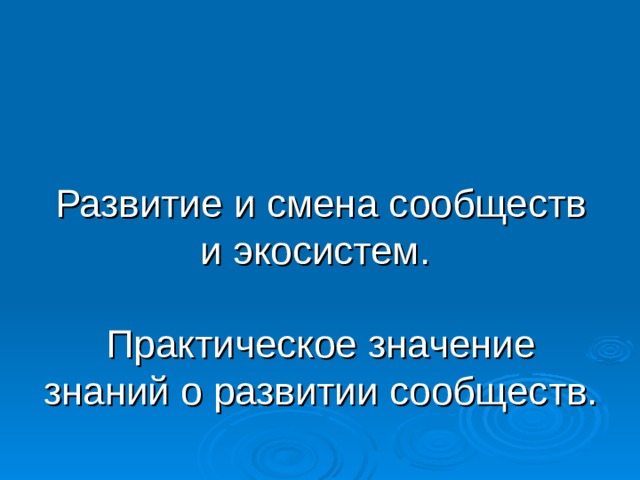 Развитие и смена сообществ и экосистем.

Практическое значение знаний о развитии сообществ.